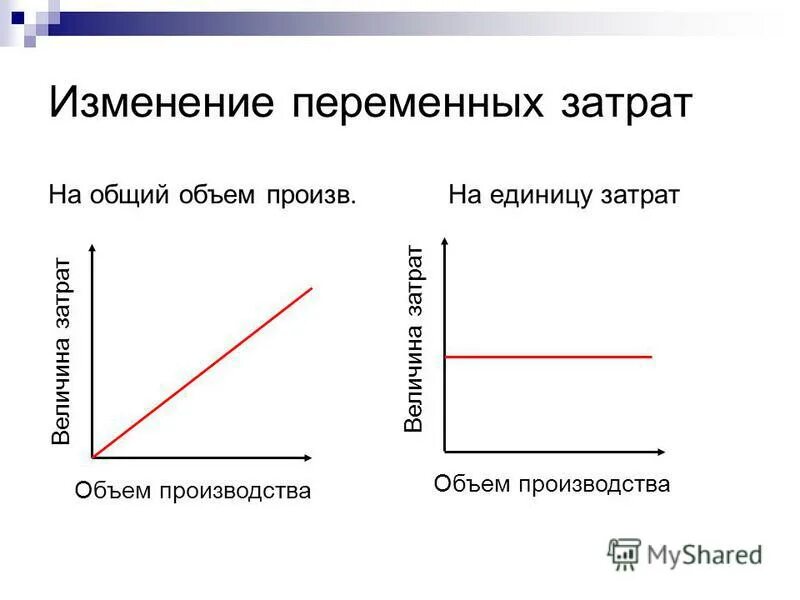 Изменение переменных затрат

На общий объем произв.

Величина затрат

Объем производства

На единицу затрат

Величина затрат

Объем производства

MyShared